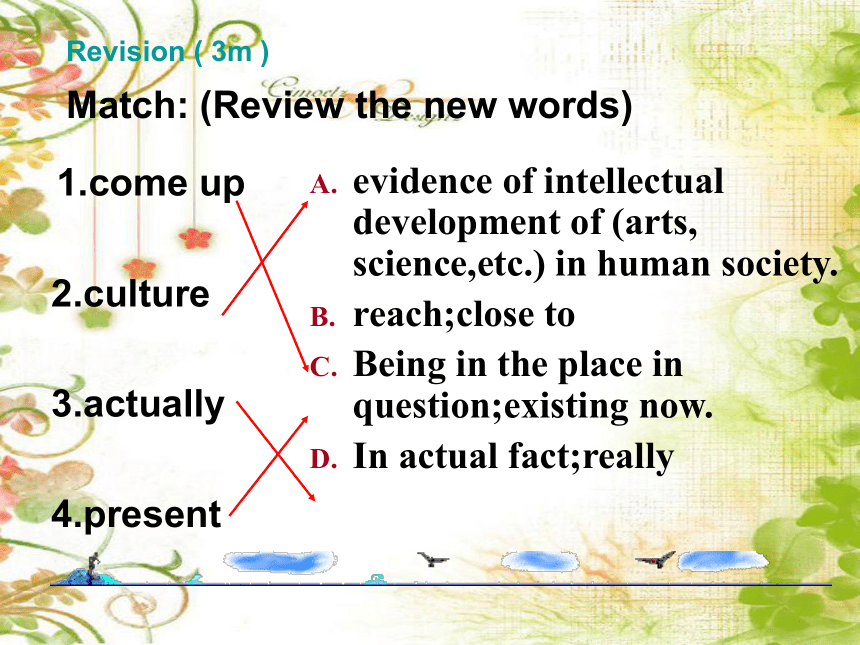 Revision ( 3m )

Match: (Review the new words)

1.come up

2.culture

3.actually

4.present

A. evidence of intellectual development of (arts, science,etc.) in human society.

B. reach;close to

C. Being in the place in question;existing now.

D. In actual fact;really